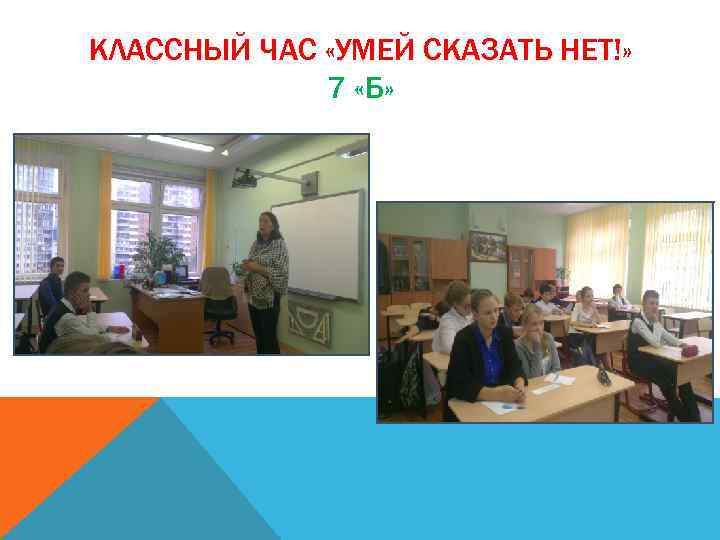 КЛАССНЫЙ ЧАС «УМЕЙ СКАЗАТЬ НЕТ!»
7 «Б»